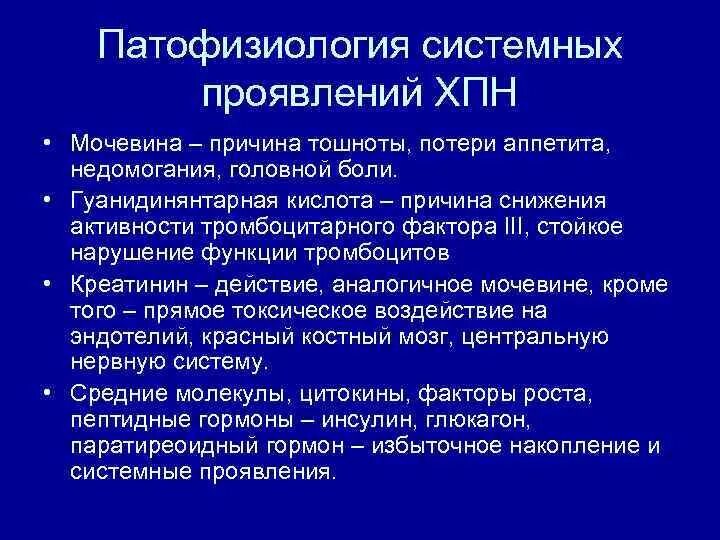 Патофизиология системных проявлений ХПН

• Мочевина – причина тошноты, потери аппетита, недомогания, головной боли.

• Гуанидинянтарная кислота – причина снижения активности тромбоцитарного фактора III, стойкое нарушение функции тромбоцитов

• Креатинин – действие, аналогичное мочевине, кроме того – прямое токсическое воздействие на эндотелий, красный костный мозг, центральную нервную систему.

• Средние молекулы, цитокины, факторы роста, пептидные гормоны – инсулин, глюкагон, паратиреоидный гормон – избыточное накопление и системные проявления.